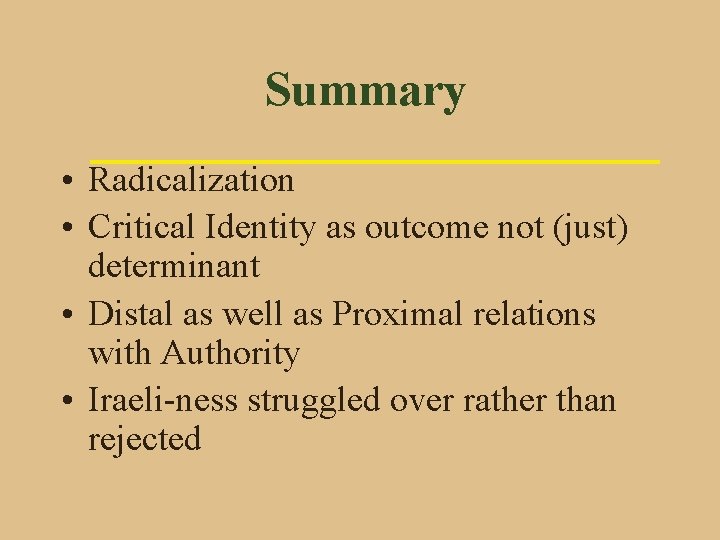 Summary

• Radicalization
• Critical Identity as outcome not (just) determinant
• Distal as well as Proximal relations with Authority
• Iraeli-ness struggled over rather than rejected